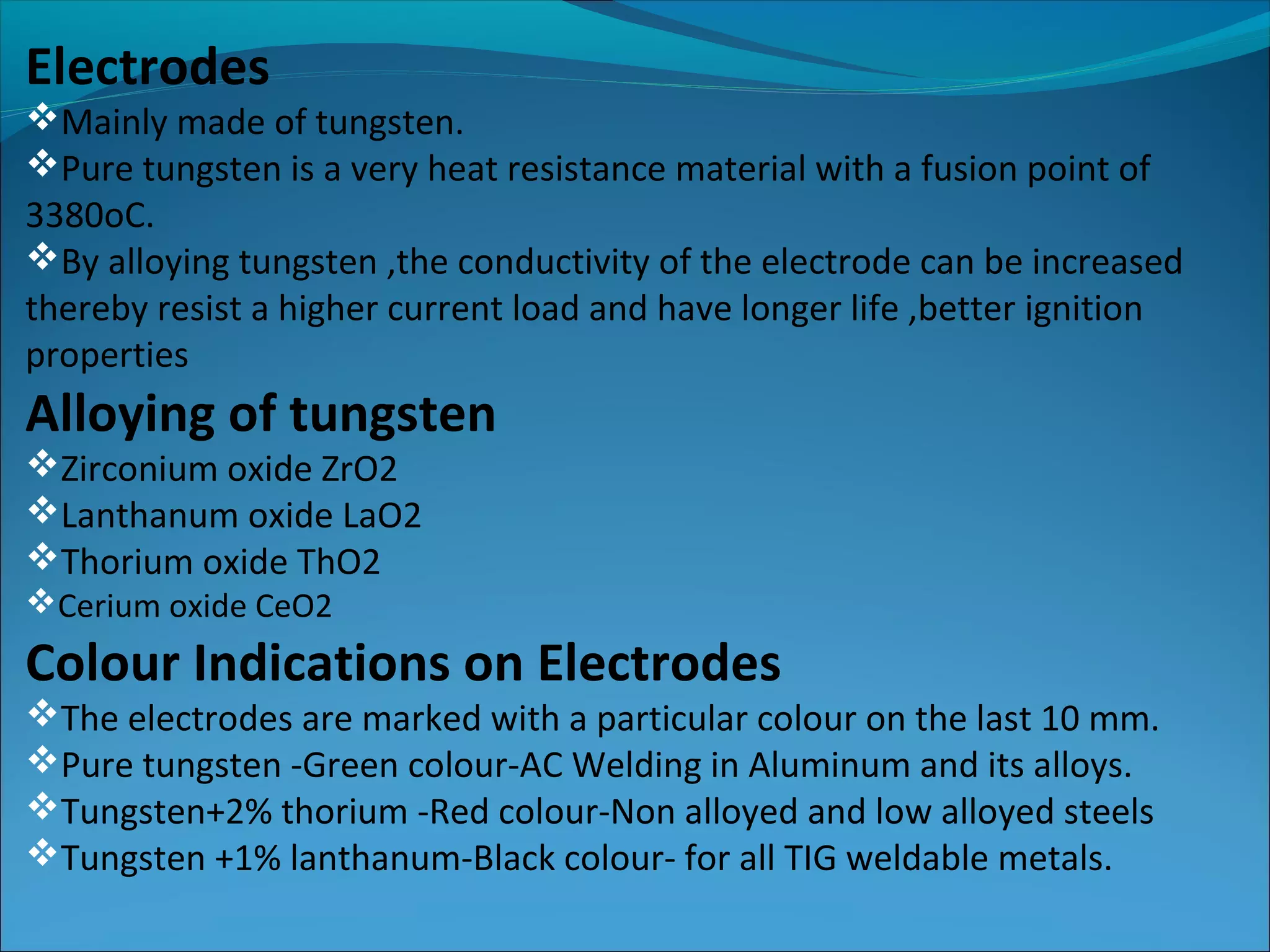 Electrodes

❖Mainly made of tungsten.

❖Pure tungsten is a very heat resistance material with a fusion point of 3380oC.

❖By alloying tungsten ,the conductivity of the electrode can be increased thereby resist a higher current load and have longer life ,better ignition properties

Alloying of tungsten

❖Zirconium oxide ZrO2

❖Lanthanum oxide LaO2

❖Thorium oxide ThO2

❖Cerium oxide CeO2

Colour Indications on Electrodes

❖The electrodes are marked with a particular colour on the last 10 mm.

❖Pure tungsten -Green colour-AC Welding in Aluminum and its alloys.

❖Tungsten+2% thorium -Red colour-Non alloyed and low alloyed steels

❖Tungsten +1% lanthanum-Black colour- for all TIG weldable metals.